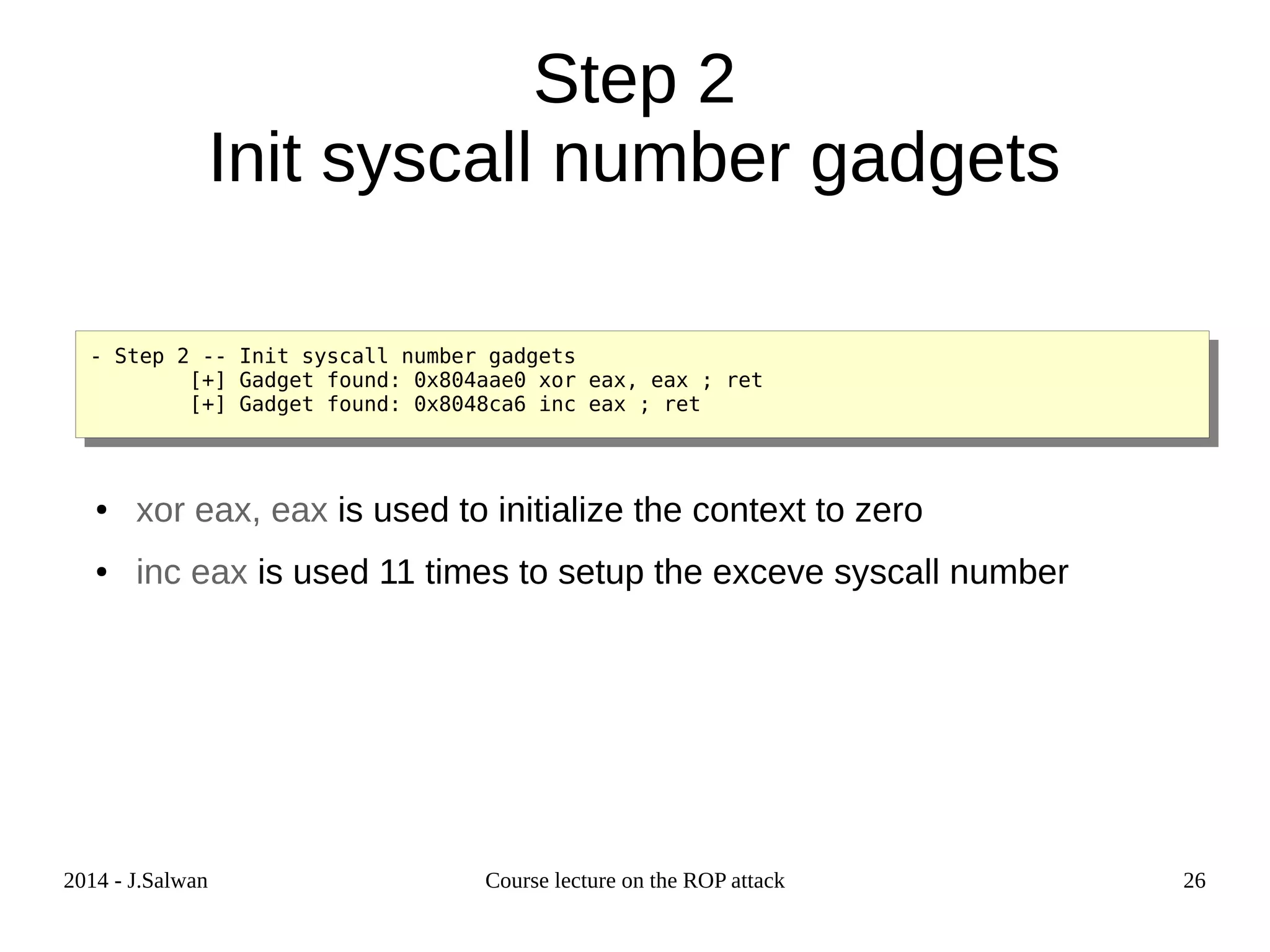 Step 2
Init syscall number gadgets

- Step 2 -- Init syscall number gadgets
        [+] Gadget found: 0x804aae0 xor eax, eax ; ret
        [+] Gadget found: 0x8048ca6 inc eax ; ret

• xor eax, eax is used to initialize the context to zero

• inc eax is used 11 times to setup the exceve syscall number

2014 - J.Salwan

Course lecture on the ROP attack

26